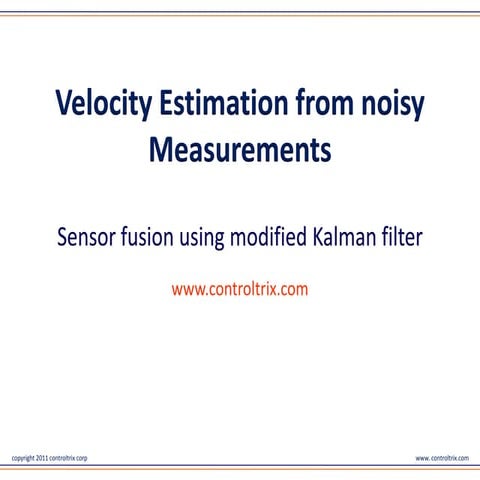 Velocity Estimation from noisy Measurements

Sensor fusion using modified Kalman filter

www.controltrix.com

copyright 2011 controltrix corp

www. controltrix.com